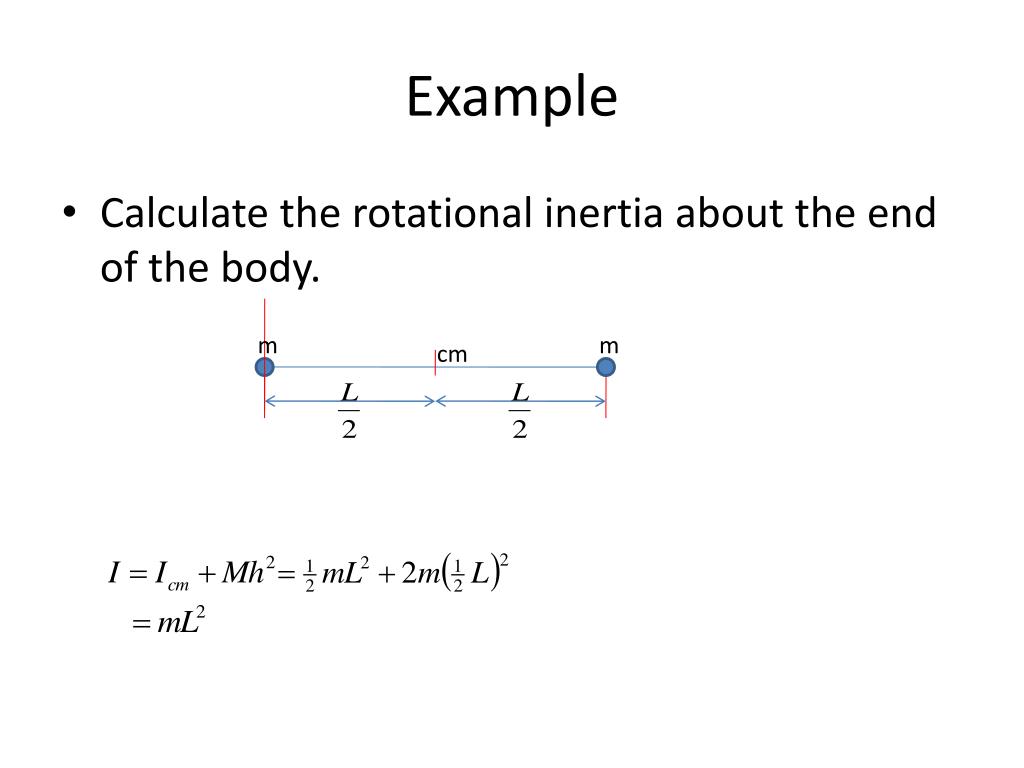 Example

• Calculate the rotational inertia about the end of the body.

m cm m

$\frac{L}{2}$ $\frac{L}{2}$

$I = I_{cm} + Mh^2 = \frac{1}{2}mL^2 + 2m\left(\frac{1}{2}L\right)^2$
$= mL^2$